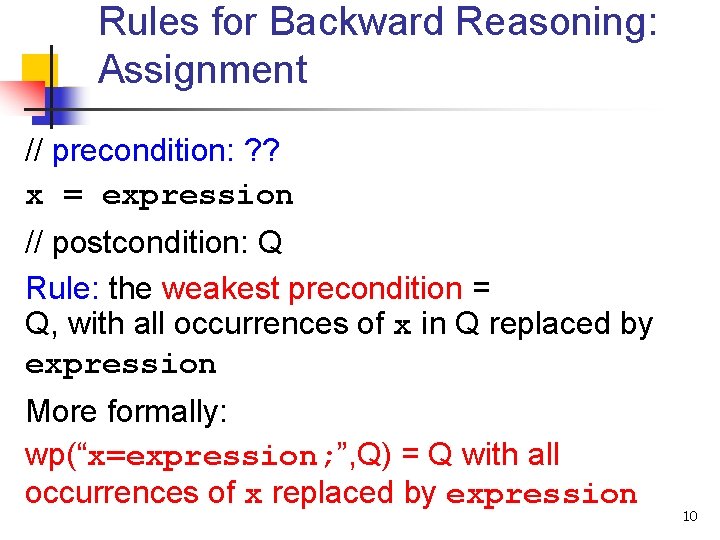 Rules for Backward Reasoning: Assignment

// precondition: ??

x = expression

// postcondition: Q

Rule: the weakest precondition = Q, with all occurrences of x in Q replaced by expression

More formally:

wp(“x=expression;”,Q) = Q with all occurrences of x replaced by expression

10